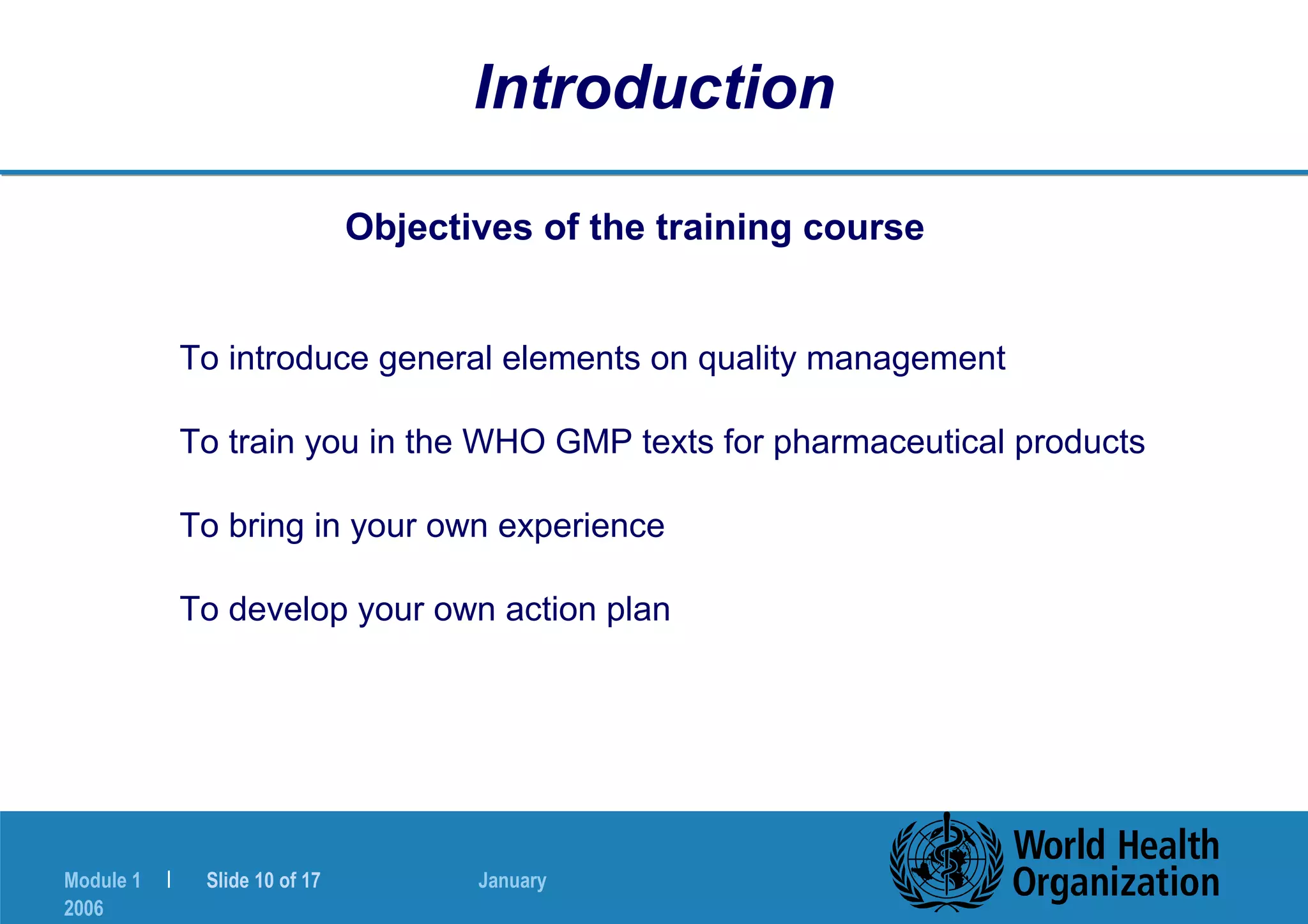 Introduction

Objectives of the training course

To introduce general elements on quality management

To train you in the WHO GMP texts for pharmaceutical products

To bring in your own experience

To develop your own action plan

Module 1 | Slide 10 of 17 January 2006

World Health Organization